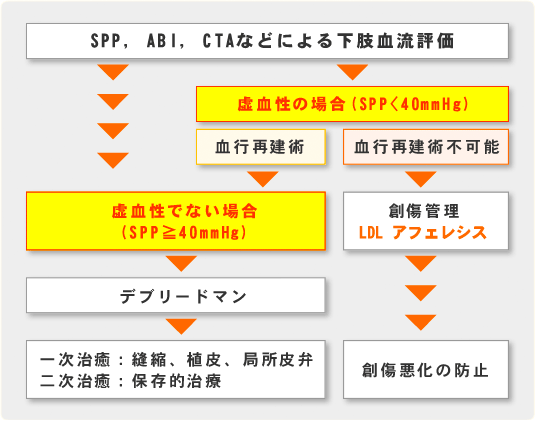 SPP, ABI, CTAなどによる下肢血流評価

虚血性の場合（SPP＜40mmHg）

血行再建術

血行再建術不可能

虚血性でない場合
（SPP≧40mmHg）

創傷管理
LDL アフェレシス

デブリードマン

一次治癒：縫縮、植皮、局所皮弁
二次治癒：保存的治療

創傷悪化の防止